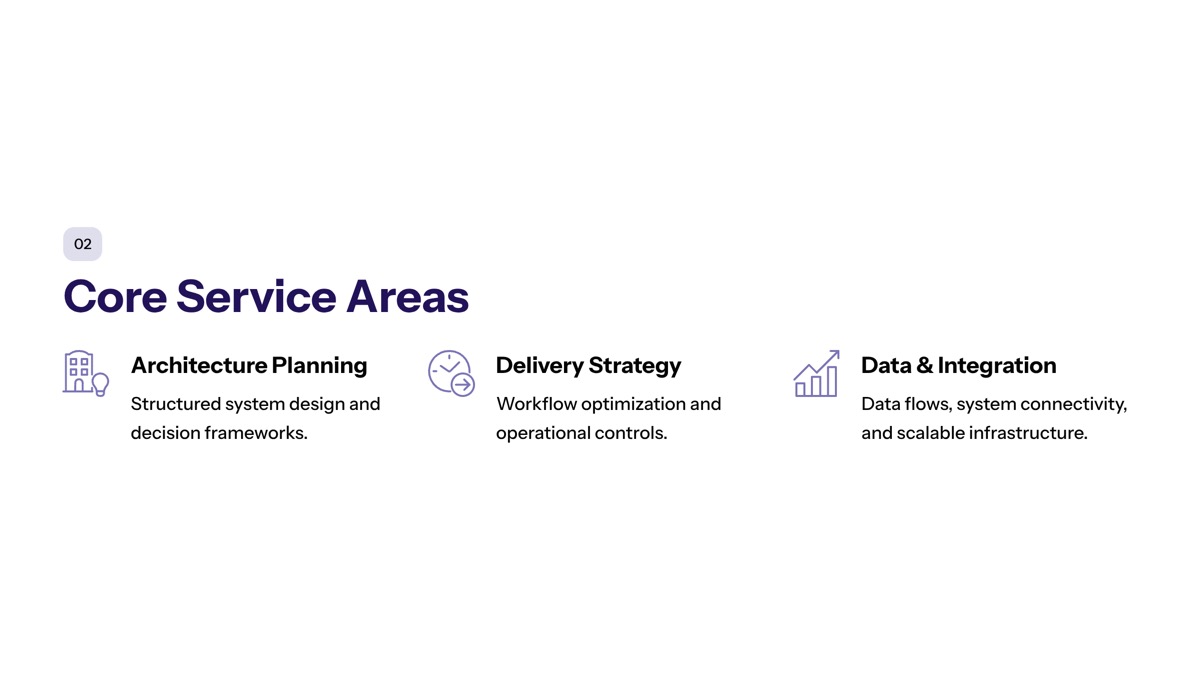 02

Core Service Areas

Architecture Planning

Structured system design and decision frameworks.

Delivery Strategy

Workflow optimization and operational controls.

Data & Integration

Data flows, system connectivity, and scalable infrastructure.